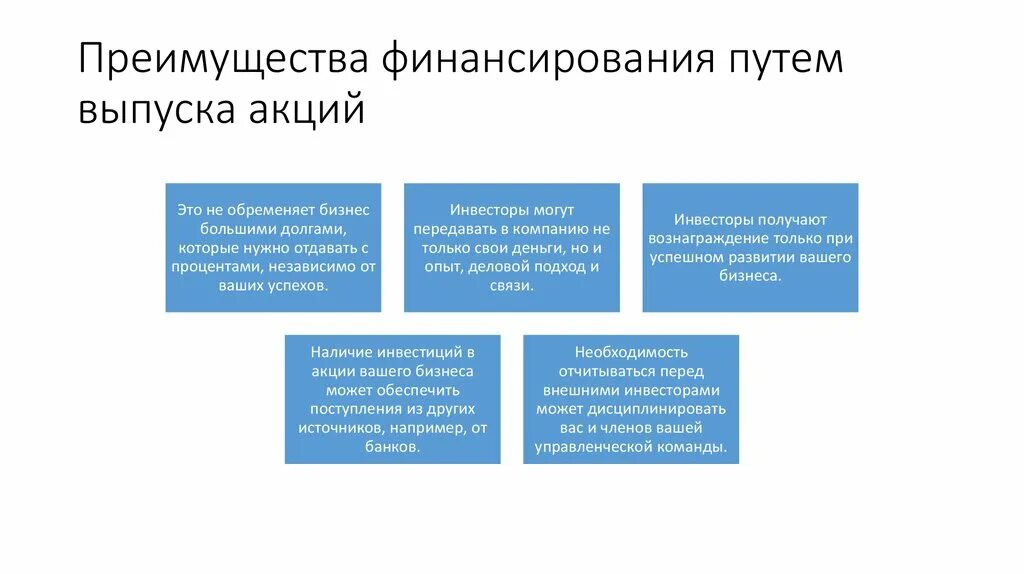 Преимущества финансирования путем выпуска акций

Это не обременяет бизнес большими долгами, которые нужно отдавать с процентами, независимо от ваших успехов.

Инвесторы могут передавать в компанию не только свои деньги, но и опыт, деловой подход и связи.

Инвесторы получают вознаграждение только при успешном развитии вашего бизнеса.

Наличие инвестиций в акции вашего бизнеса может обеспечить поступления из других источников, например, от банков.

Необходимость отчитываться перед внешними инвесторами может дисциплинировать вас и членов вашей управленческой команды.